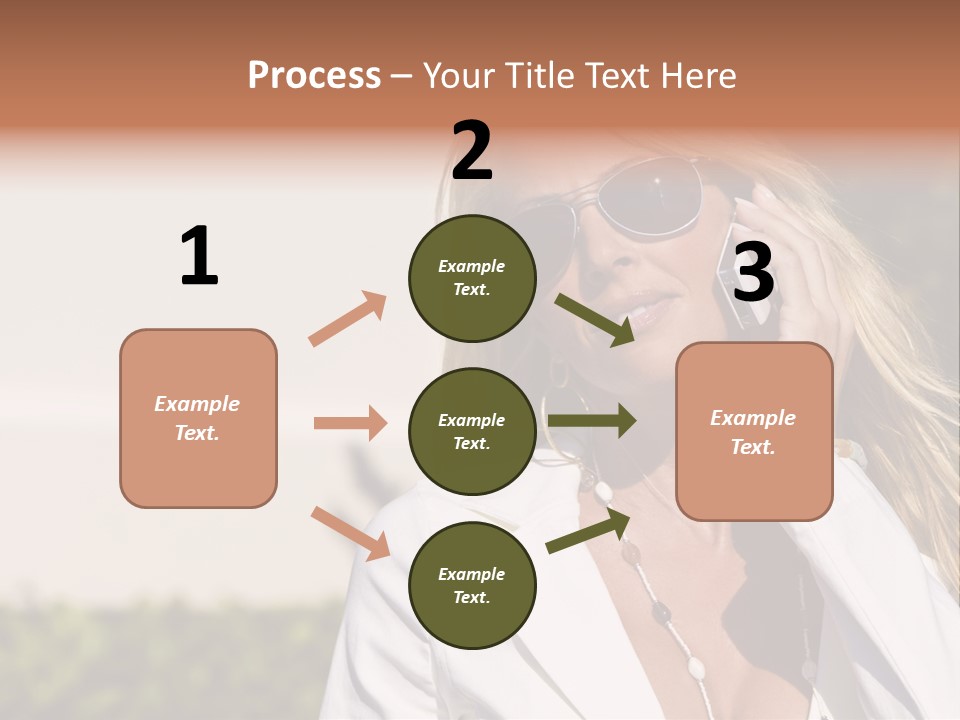 Process – Your Title Text Here

1

Example Text.

2

Example Text.

Example Text.

Example Text.

3

Example Text.